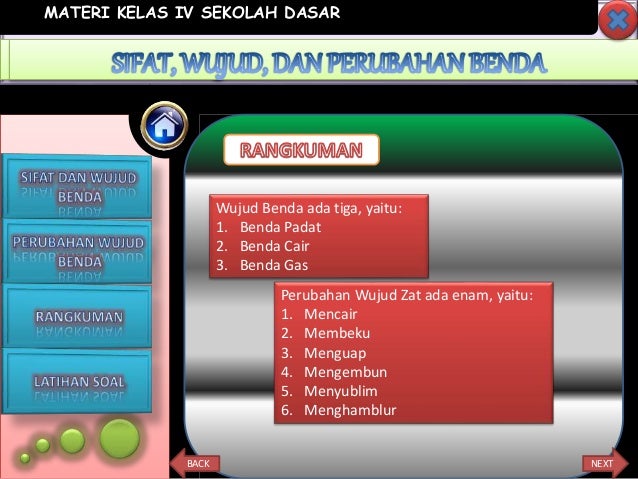 MATERI KELAS IV SEKOLAH DASAR

SIFAT, WUJUD, DAN PERUBAHAN BENDA

SIFAT DAN WUJUD BENDA

PERUBAHAN WUJUD BENDA

RANGKUMAN

LATIHAN SOAL

RANGKUMAN

Wujud Benda ada tiga, yaitu:
1. Benda Padat
2. Benda Cair
3. Benda Gas

Perubahan Wujud Zat ada enam, yaitu:
1. Mencair
2. Membeku
3. Menguap
4. Mengembun
5. Menyublim
6. Menghamblur

BACK

NEXT